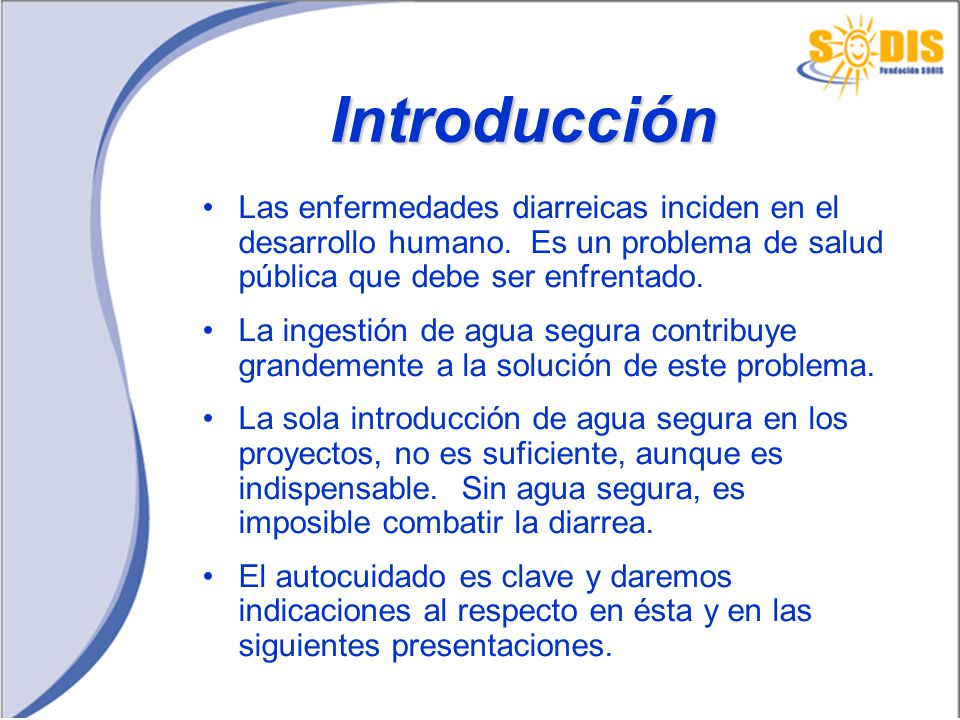 SODIS
Fundación SODIS

Introducción

• Las enfermedades diarreicas inciden en el desarrollo humano. Es un problema de salud pública que debe ser enfrentado.

• La ingestión de agua segura contribuye grandemente a la solución de este problema.

• La sola introducción de agua segura en los proyectos, no es suficiente, aunque es indispensable. Sin agua segura, es imposible combatir la diarrea.

• El autocuidado es clave y daremos indicaciones al respecto en ésta y en las siguientes presentaciones.